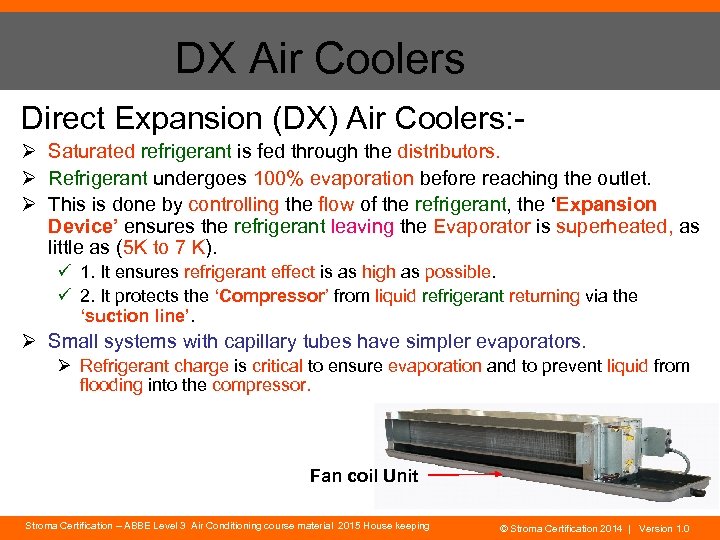 DX Air Coolers

Direct Expansion (DX) Air Coolers:-

➢ Saturated refrigerant is fed through the distributors.

➢ Refrigerant undergoes 100% evaporation before reaching the outlet.

➢ This is done by controlling the flow of the refrigerant, the 'Expansion Device' ensures the refrigerant leaving the Evaporator is superheated, as little as (5K to 7 K).

✓ 1. It ensures refrigerant effect is as high as possible.

✓ 2. It protects the 'Compressor' from liquid refrigerant returning via the 'suction line'.

➢ Small systems with capillary tubes have simpler evaporators.

➢ Refrigerant charge is critical to ensure evaporation and to prevent liquid from flooding into the compressor.

Fan coil Unit

Stroma Certification – ABBE Level 3 Air Conditioning course material 2015 House keeping

© Stroma Certification 2014 | Version 1.0